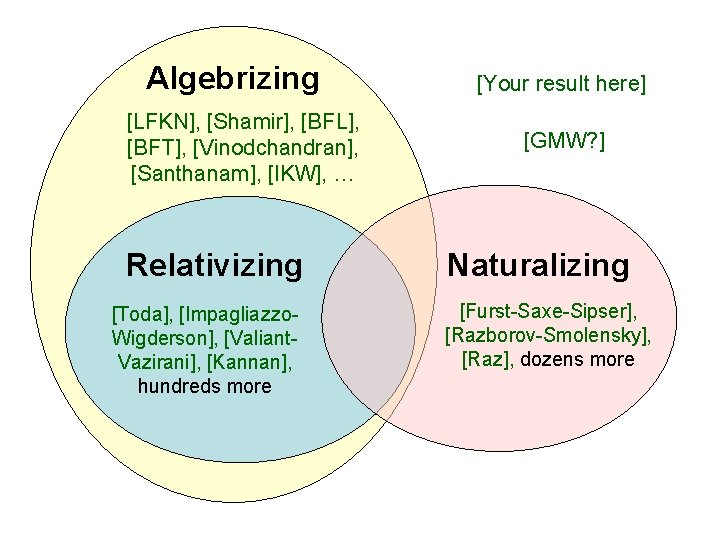 Algebrizing

[LFKN], [Shamir], [BFL], [BFT], [Vinodchandran], [Santhanam], [IKW], …

[Your result here]

[GMW?]

Relativizing

[Toda], [Impagliazzo-Wigderson], [Valiant-Vazirani], [Kannan], hundreds more

Naturalizing

[Furst-Saxe-Sipser], [Razborov-Smolensky], [Raz], dozens more